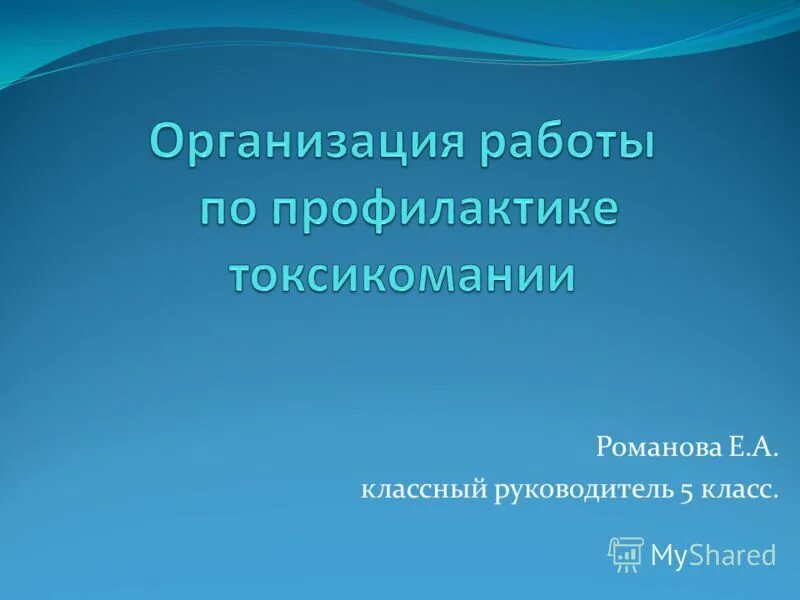 Организация работы по профилактике токсикомании

Романова Е.А.
классный руководитель 5 класс.

MyShared